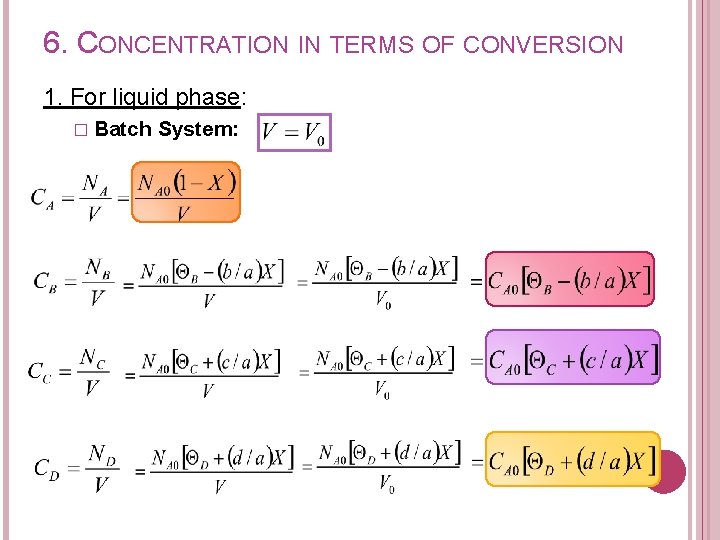 6. CONCENTRATION IN TERMS OF CONVERSION

1. For liquid phase:

□ Batch System: $V = V_0$

$C_A = \frac{N_A}{V} = \frac{N_{A0}(1-X)}{V}$

$C_B = \frac{N_B}{V} = \frac{N_{A0}[\Theta_B - (b/a)X]}{V} = \frac{N_{A0}[\Theta_B - (b/a)X]}{V_0} = C_{A0}[\Theta_B - (b/a)X]$

$C_C = \frac{N_C}{V} = \frac{N_{A0}[\Theta_C + (c/a)X]}{V} = \frac{N_{A0}[\Theta_C + (c/a)X]}{V_0} = C_{A0}[\Theta_C + (c/a)X]$

$C_D = \frac{N_D}{V} = \frac{N_{A0}[\Theta_D + (d/a)X]}{V} = \frac{N_{A0}[\Theta_D + (d/a)X]}{V_0} = C_{A0}[\Theta_D + (d/a)X]$